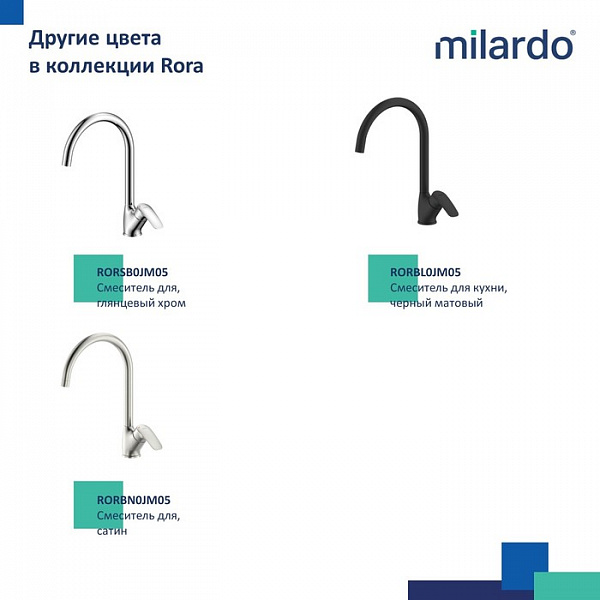 Другие цвета в коллекции Rora

milardo®

RORSB0JM05
Смеситель для, глянцевый хром

RORBL0JM05
Смеситель для кухни, черный матовый

RORBN0JM05
Смеситель для, сатин